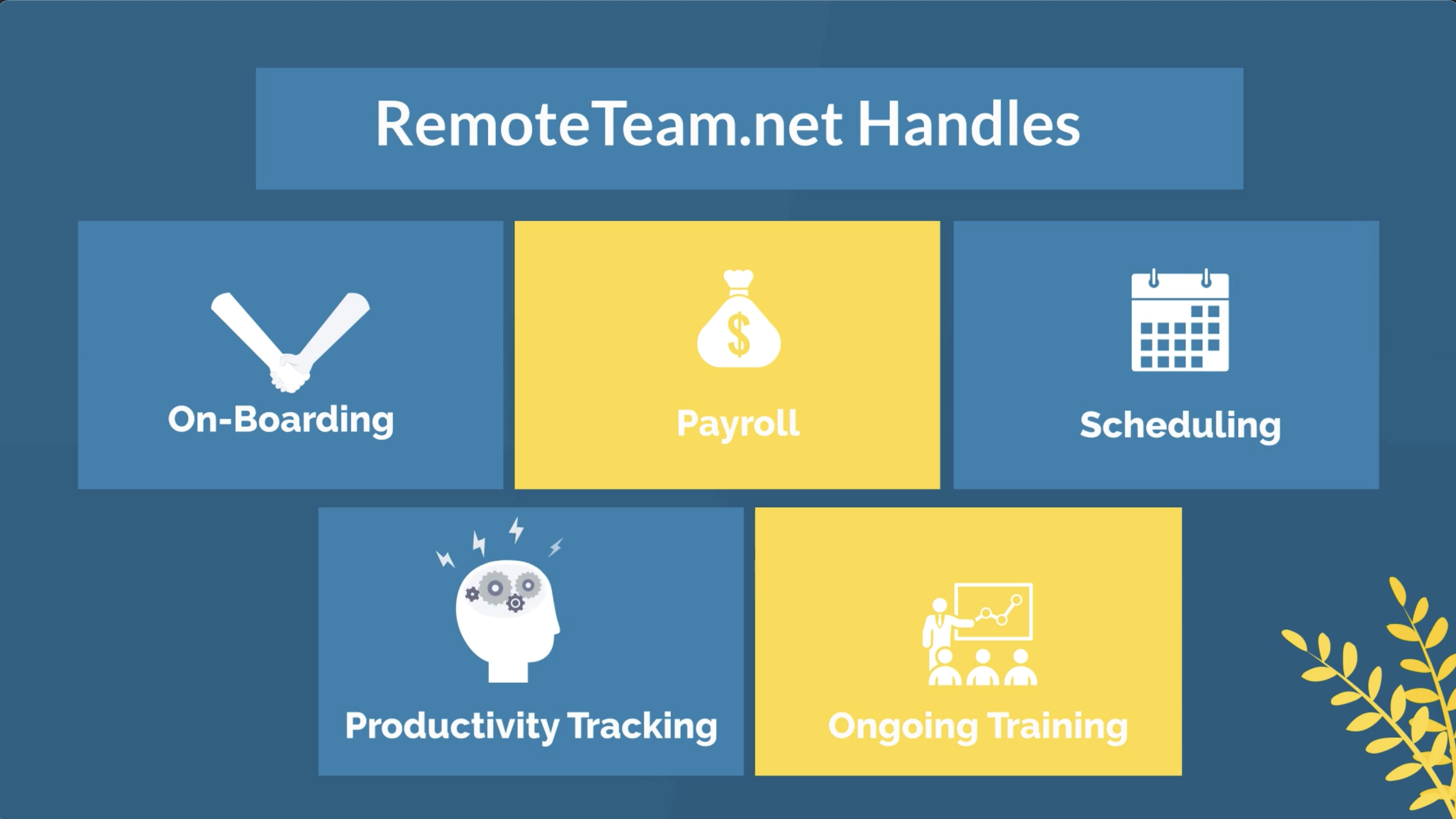 RemoteTeam.net Handles

On-Boarding

$

Payroll

Scheduling

Productivity Tracking

Ongoing Training